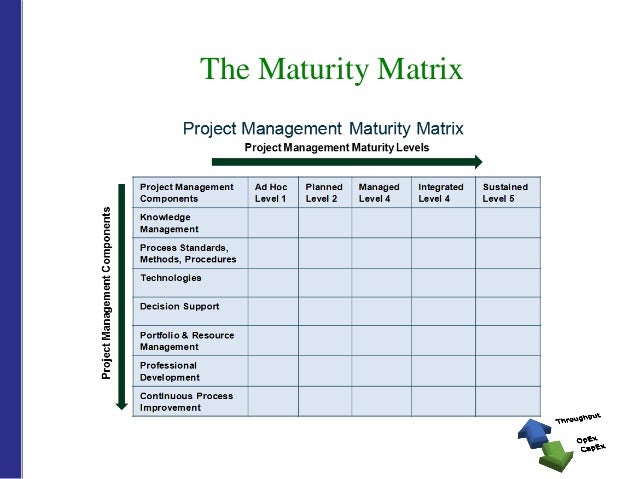 The Maturity Matrix

Project Management Maturity Matrix

Project Management Maturity Levels

Project Management Components

| Project Management Components | Ad Hoc Level 1 | Planned Level 2 | Managed Level 4 | Integrated Level 4 | Sustained Level 5 |
|---|---|---|---|---|---|
| Knowledge Management | | | | | |
| Process Standards, Methods, Procedures | | | | | |
| Technologies | | | | | |
| Decision Support | | | | | |
| Portfolio & Resource Management | | | | | |
| Professional Development | | | | | |
| Continuous Process Improvement | | | | | |

Throughput

OpEx
CapEx